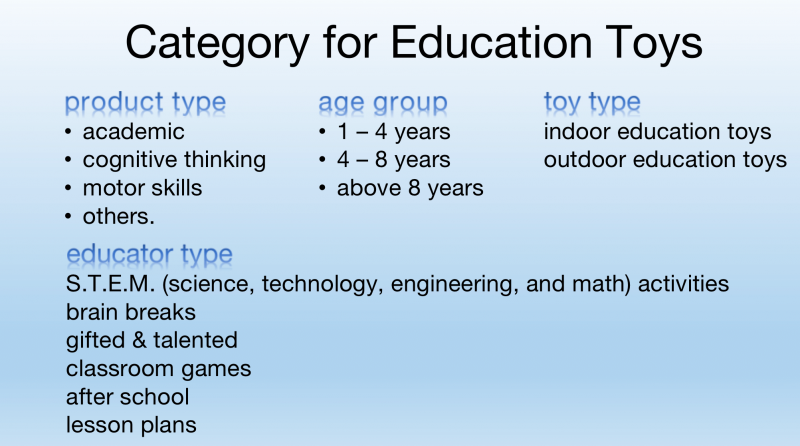 Category for Education Toys

product type
• academic
• cognitive thinking
• motor skills
• others.

age group
• 1 – 4 years
• 4 – 8 years
• above 8 years

toy type
indoor education toys
outdoor education toys

educator type
S.T.E.M. (science, technology, engineering, and math) activities
brain breaks
gifted & talented
classroom games
after school
lesson plans